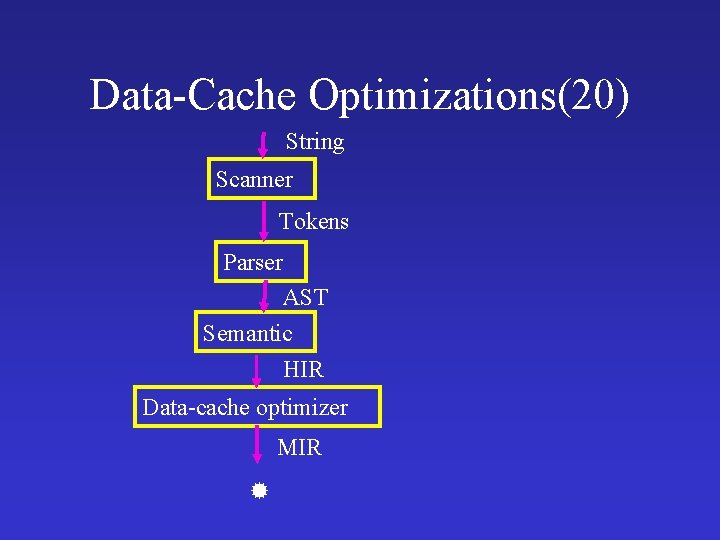 Data-Cache Optimizations(20)

String

Scanner

Tokens

Parser

AST

Semantic

HIR

Data-cache optimizer

MIR